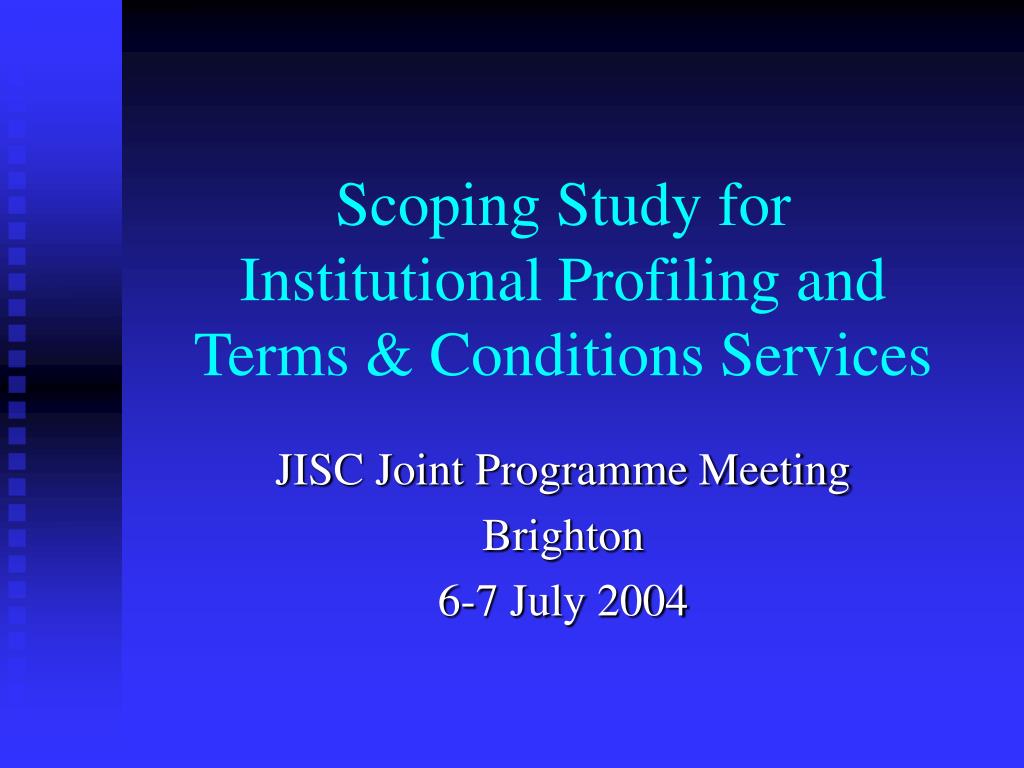 Scoping Study for Institutional Profiling and Terms & Conditions Services

JISC Joint Programme Meeting
Brighton
6-7 July 2004